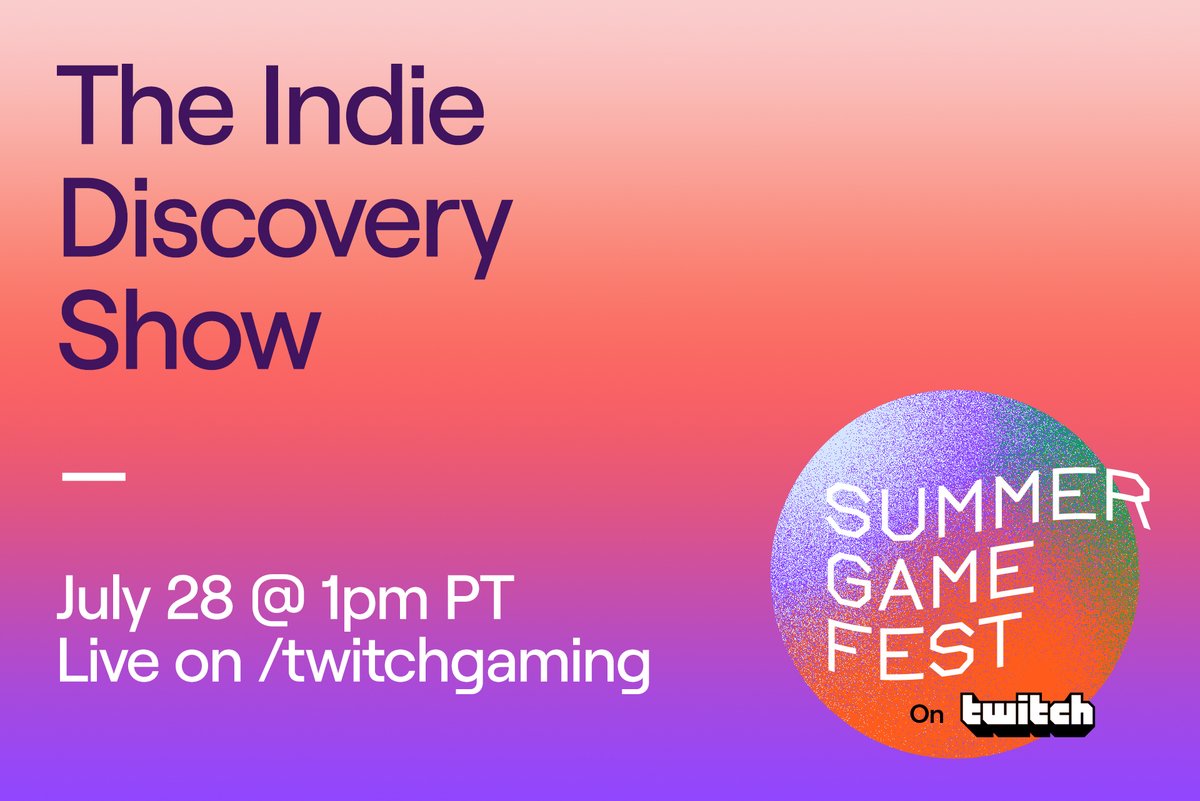 The Indie Discovery Show

—

July 28 @ 1pm PT
Live on /twitchgaming

SUMMER GAME FEST

On twitch